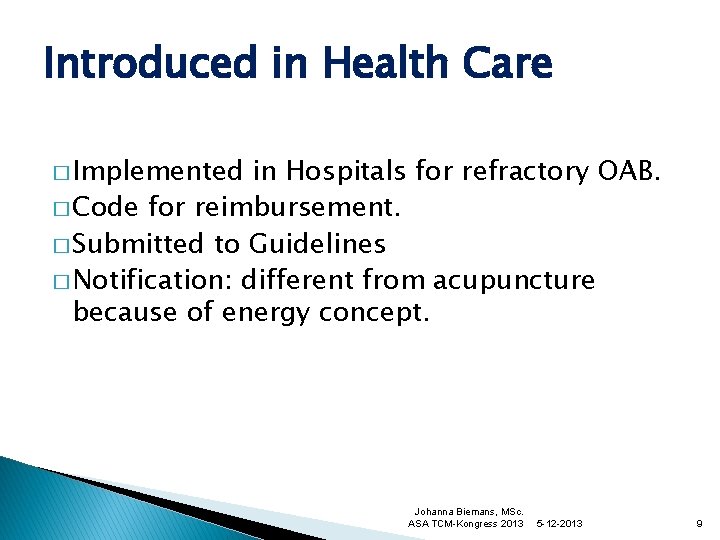 Introduced in Health Care

□ Implemented in Hospitals for refractory OAB.
□ Code for reimbursement.
□ Submitted to Guidelines
□ Notification: different from acupuncture because of energy concept.

Johanna Biemans, MSc.
ASA TCM-Kongress 2013 5-12-2013 9